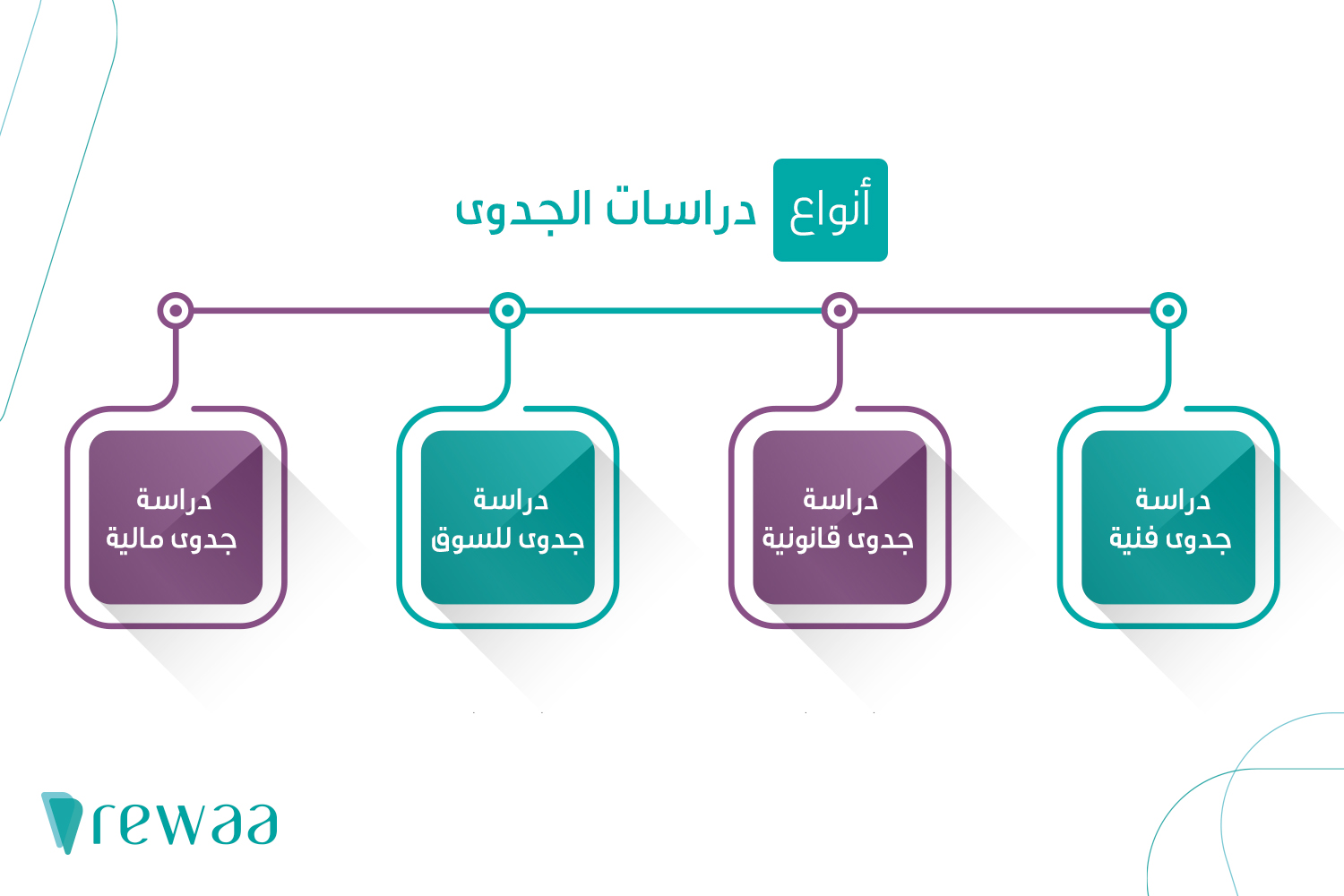 أنواع دراسات الجدوى

دراسة جدوى فنية

دراسة جدوى قانونية

دراسة جدوى للسوق

دراسة جدوى مالية

rewaa